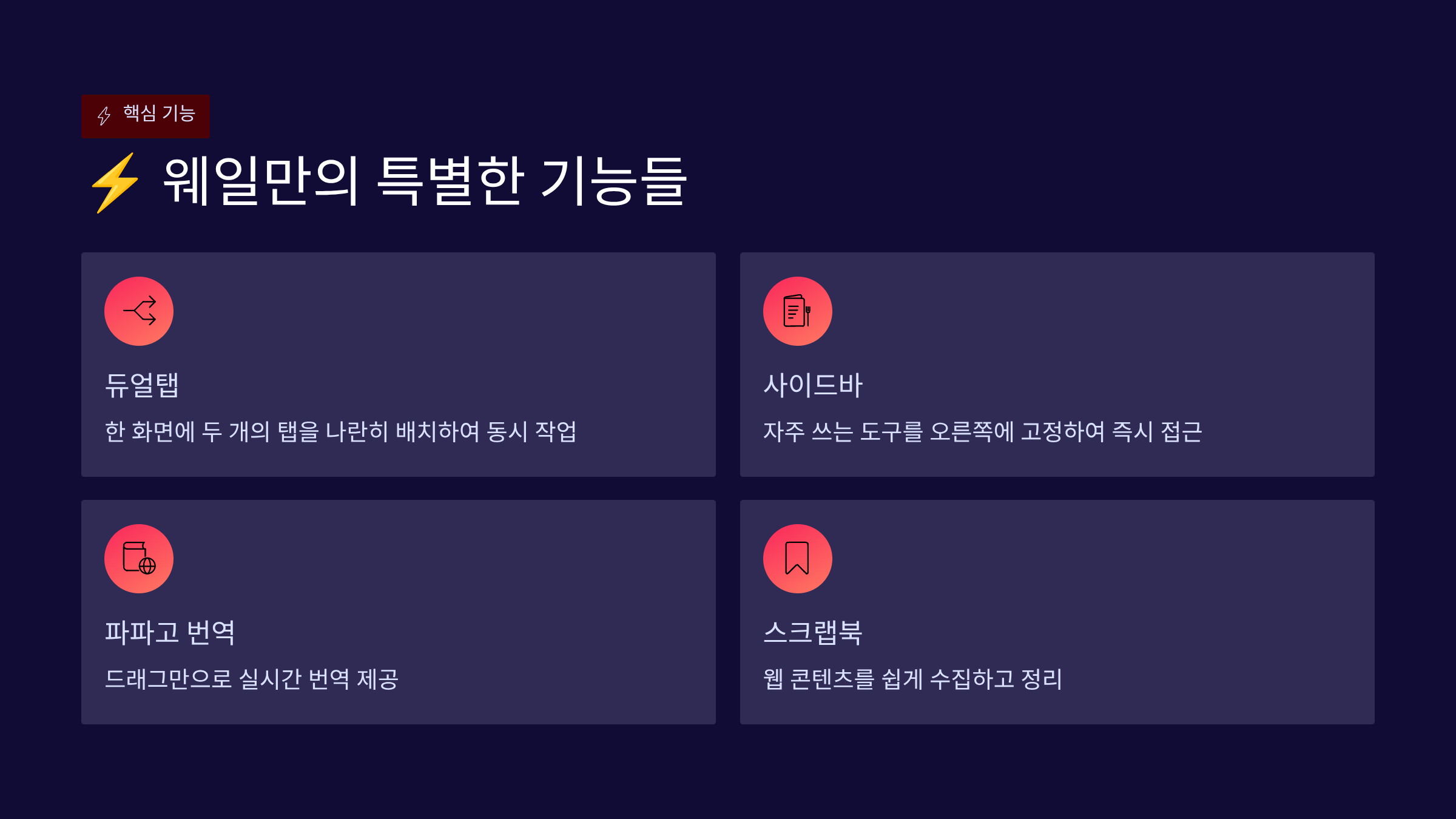 핵심 기능

⚡ 웨일만의 특별한 기능들

듀얼탭

한 화면에 두 개의 탭을 나란히 배치하여 동시 작업

사이드바

자주 쓰는 도구를 오른쪽에 고정하여 즉시 접근

파파고 번역

드래그만으로 실시간 번역 제공

스크랩북

웹 콘텐츠를 쉽게 수집하고 정리